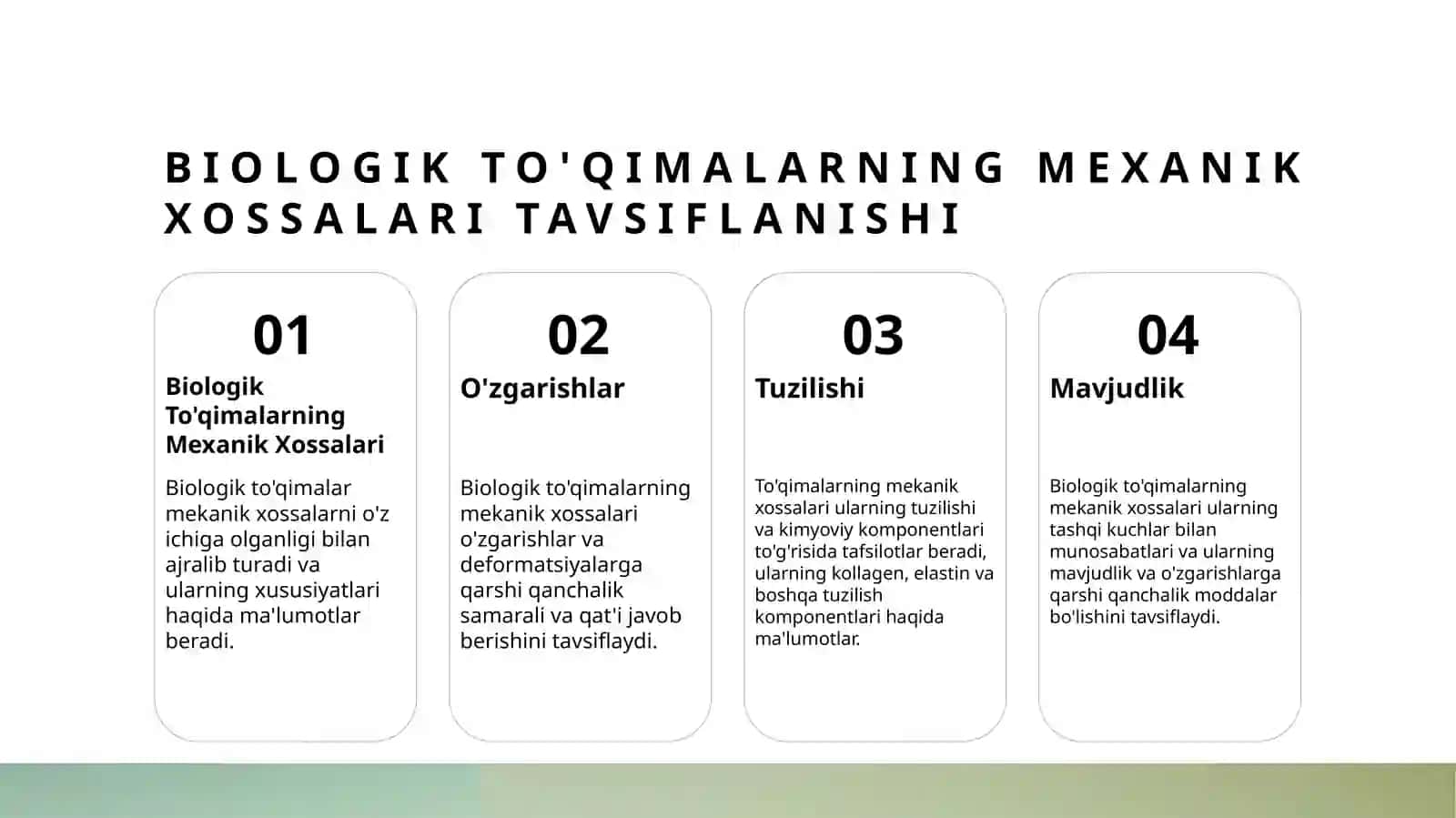 BIOLOGIK TO'QIMALARNING MEXANIK XOSSALARI TAVSIFLANISHI

01
Biologik To'qimalarning Mexanik Xossalari

Biologik to'qimalar mekanik xossalarni o'z ichiga olganligi bilan ajralib turadi va ularning xususiyatlari haqida ma'lumotlar beradi.

02
O'zgarishlar

Biologik to'qimalarning mekanik xossalari o'zgarishlar va deformatsiyalarga qarshi qanchalik samarali va qat'i javob berishini tavsiflaydi.

03
Tuzilishi

To'qimalarning mekanik xossalari ularning tuzilishi va kimyoviy komponentlari to'g'risida tafsilotlar beradi, ularning kollagen, elastin va boshqa tuzilish komponentlari haqida ma'lumotlar.

04
Mavjudlik

Biologik to'qimalarning mekanik xossalari ularning tashqi kuchlar bilan munosabatlari va ularning mavjudlik va o'zgarishlarga qarshi qanchalik moddalar bo'lishini tavsiflaydi.